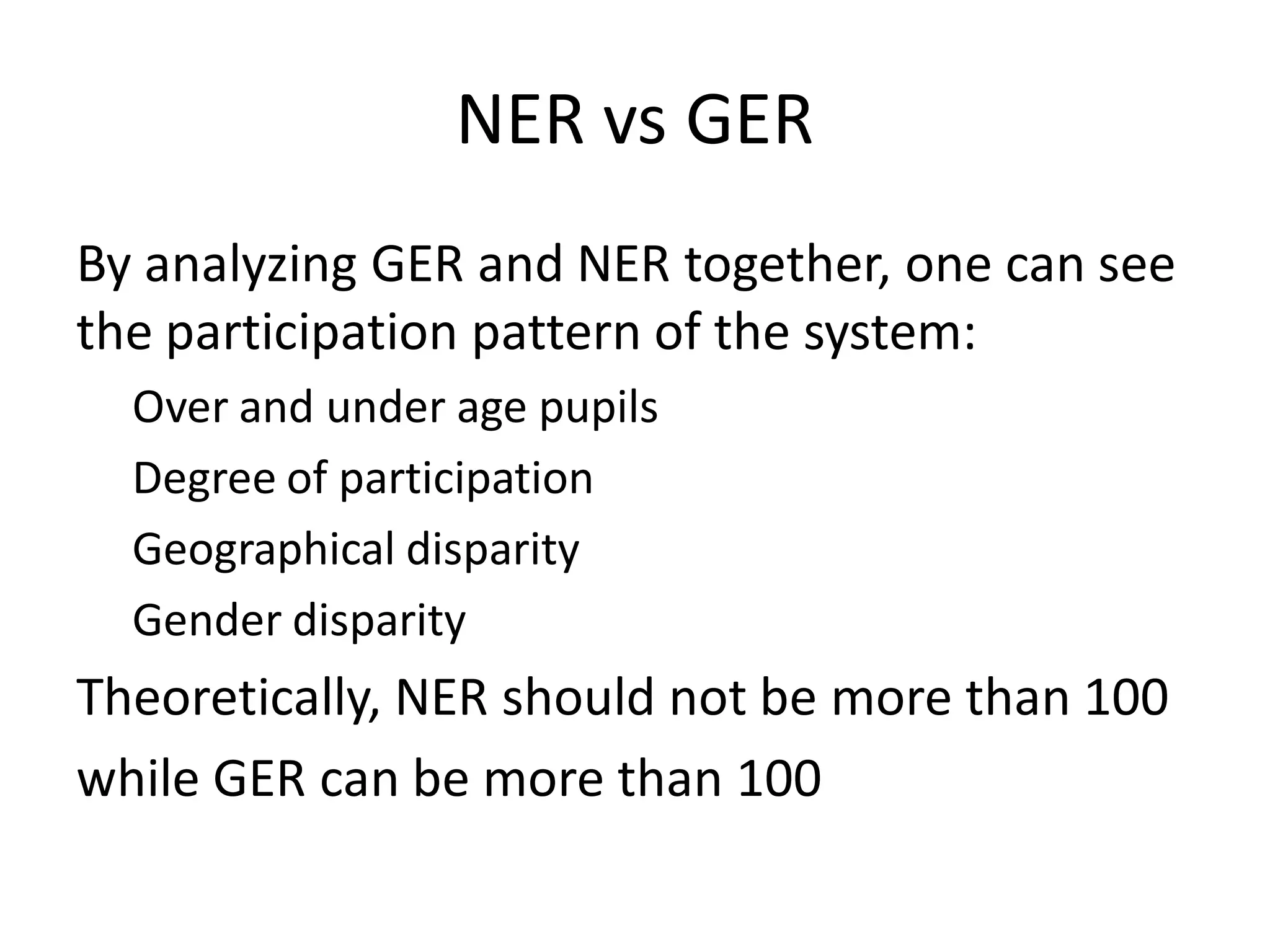 NER vs GER

By analyzing GER and NER together, one can see the participation pattern of the system:

Over and under age pupils

Degree of participation

Geographical disparity

Gender disparity

Theoretically, NER should not be more than 100 while GER can be more than 100